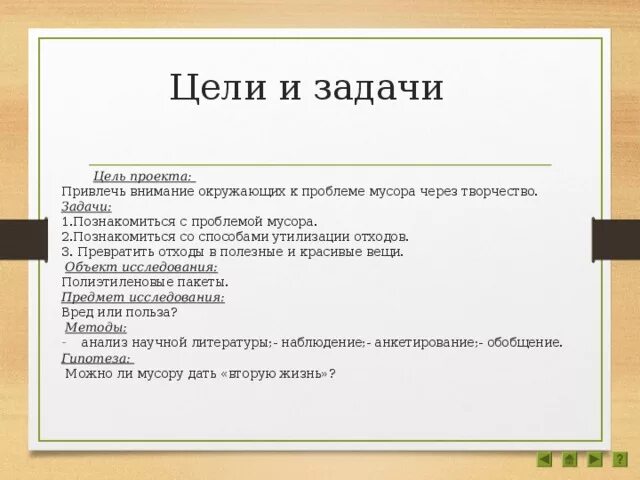 Цели и задачи

Цель проекта:
Привлечь внимание окружающих к проблеме мусора через творчество.
Задачи:
1.Познакомиться с проблемой мусора.
2.Познакомиться со способами утилизации отходов.
3. Превратить отходы в полезные и красивые вещи.
Объект исследования:
Полиэтиленовые пакеты.
Предмет исследования:
Вред или польза?
Методы:
- анализ научной литературы;- наблюдение;- анкетирование;- обобщение.
Гипотеза:
Можно ли мусору дать «вторую жизнь»?

?